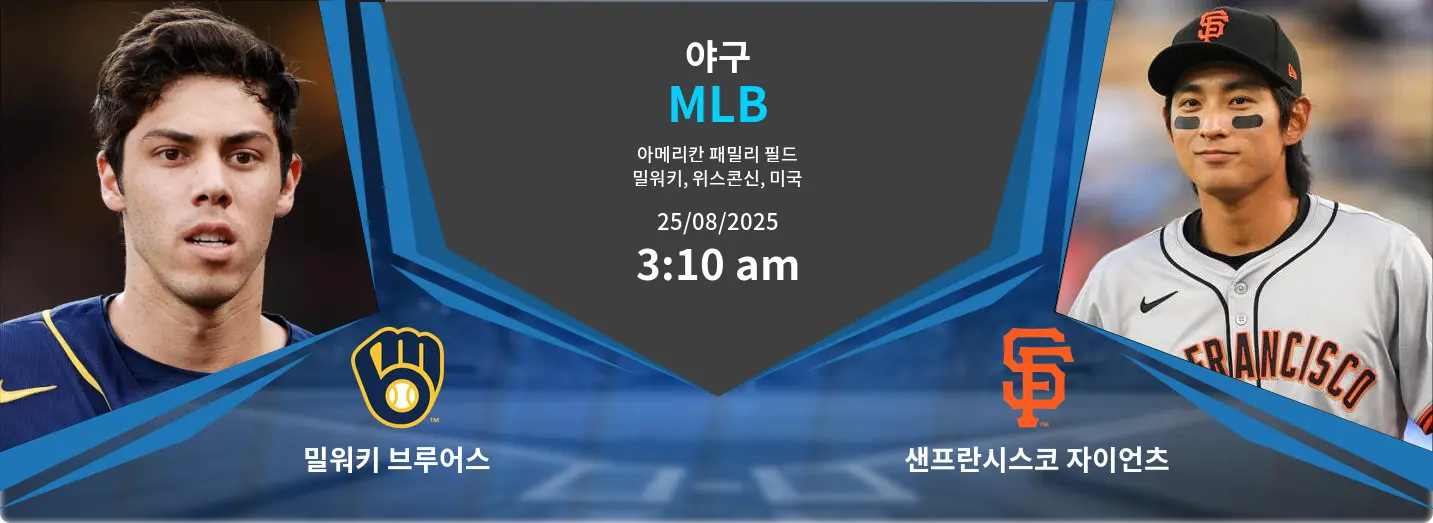 야구
MLB

아메리칸 패밀리 필드
밀워키, 위스콘신, 미국

25/08/2025
3:10 am

밀워키 브루어스

샌프란시스코 자이언츠

FRANCISCO